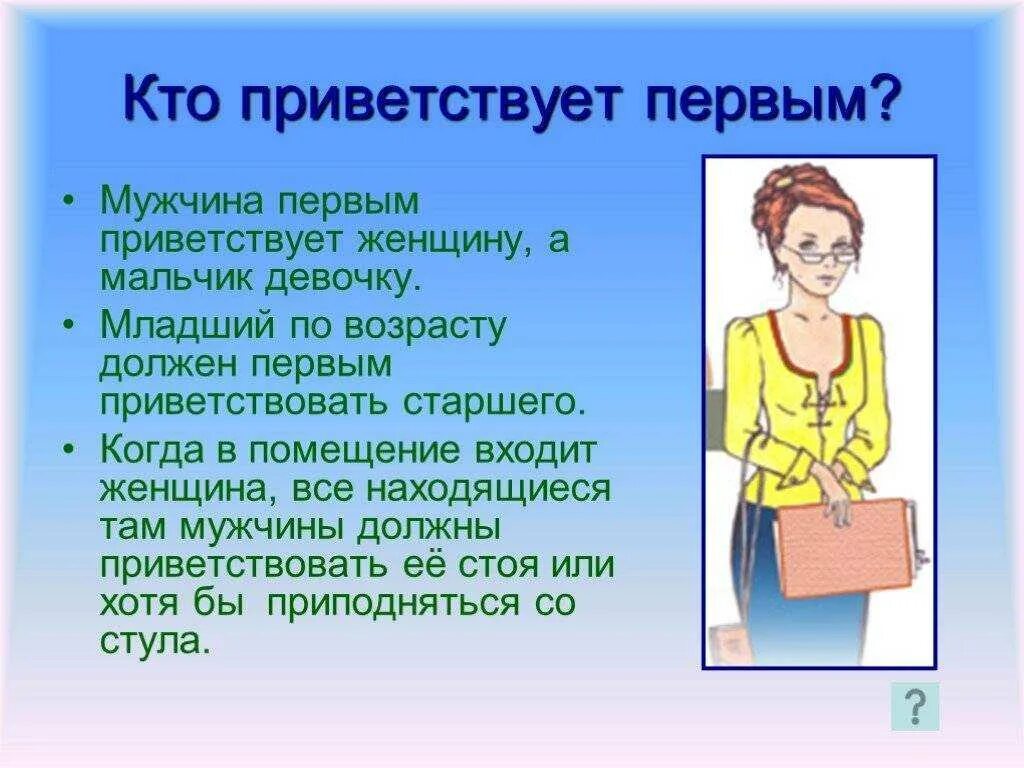 Кто приветствует первым?

• Мужчина первым приветствует женщину, а мальчик девочку.
• Младший по возрасту должен первым приветствовать старшего.
• Когда в помещение входит женщина, все находящиеся там мужчины должны приветствовать её стоя или хотя бы приподняться со стула.

?